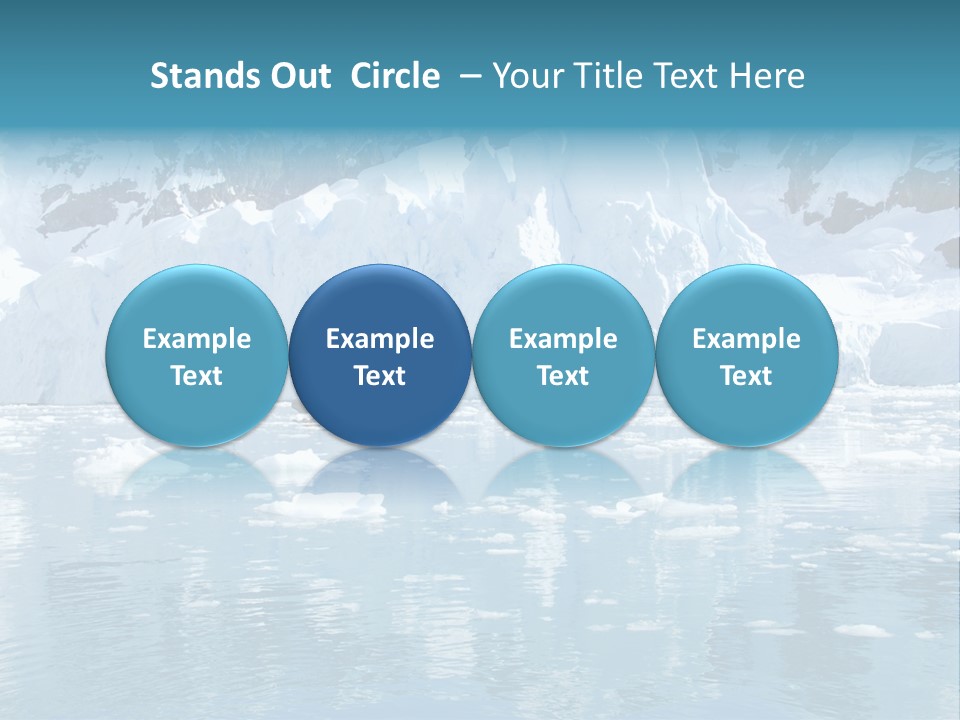 Stands Out Circle – Your Title Text Here

Example Text

Example Text

Example Text

Example Text